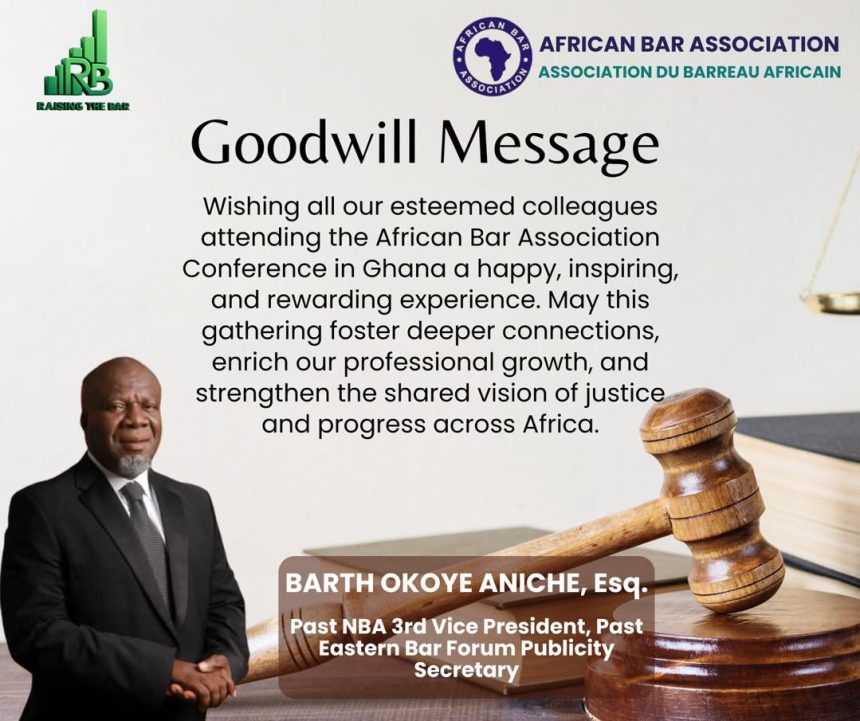 RB
RAISING THE BAR

AFRICAN BAR ASSOCIATION
AFRICAN BAR ASSOCIATION
ASSOCIATION DU BARREAU AFRICAIN

Goodwill Message

Wishing all our esteemed colleagues attending the African Bar Association Conference in Ghana a happy, inspiring, and rewarding experience. May this gathering foster deeper connections, enrich our professional growth, and strengthen the shared vision of justice and progress across Africa.

BARTH OKOYE ANICHE, Esq.

Past NBA 3rd Vice President, Past Eastern Bar Forum Publicity Secretary